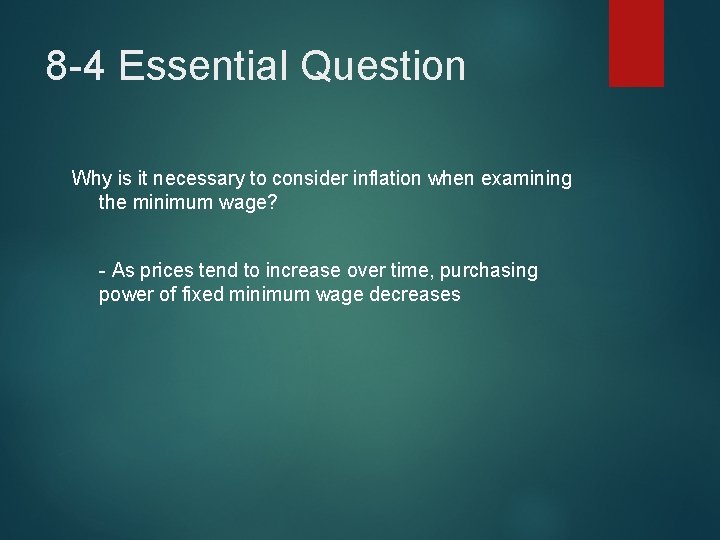 8-4 Essential Question

Why is it necessary to consider inflation when examining the minimum wage?

- As prices tend to increase over time, purchasing power of fixed minimum wage decreases